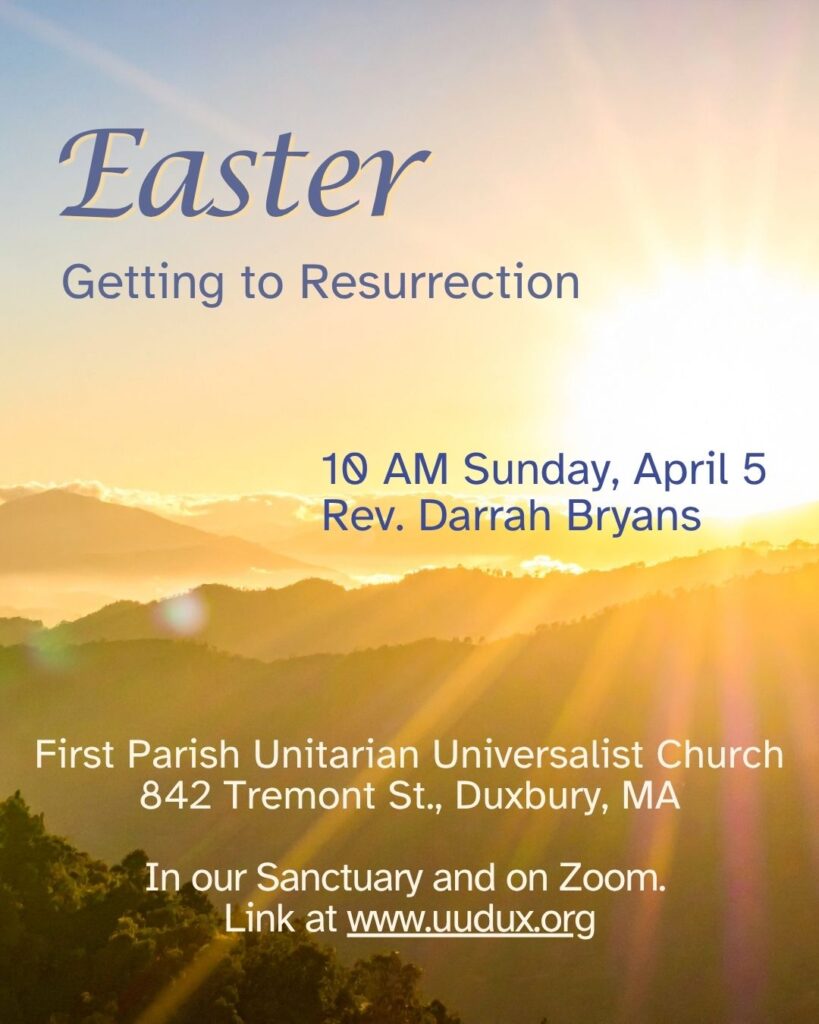 Easter

Getting to Resurrection

10 AM Sunday, April 5
Rev. Darrah Bryans

First Parish Unitarian Universalist Church
842 Tremont St., Duxbury, MA

In our Sanctuary and on Zoom.
Link at www.uudux.org